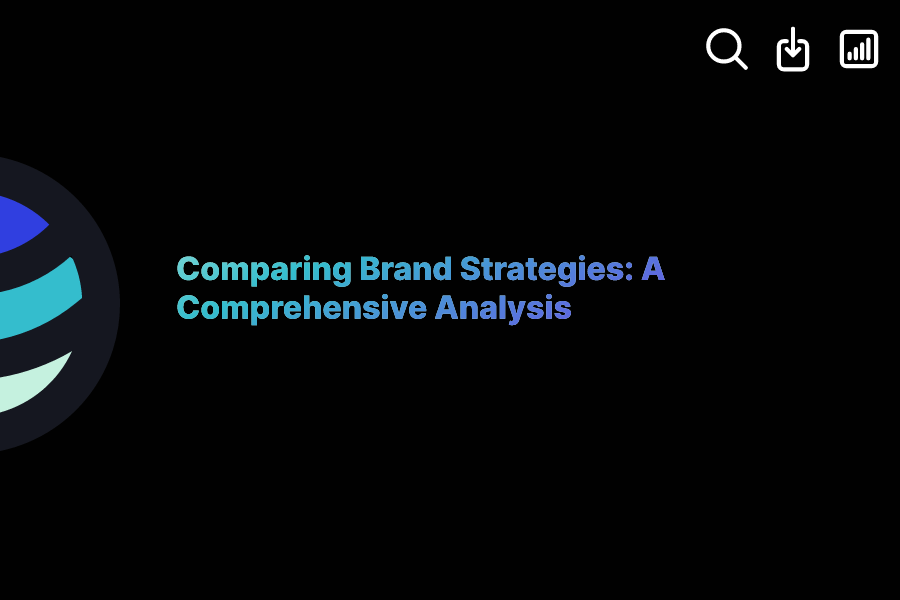 Comparing Brand Strategies: A Comprehensive Analysis